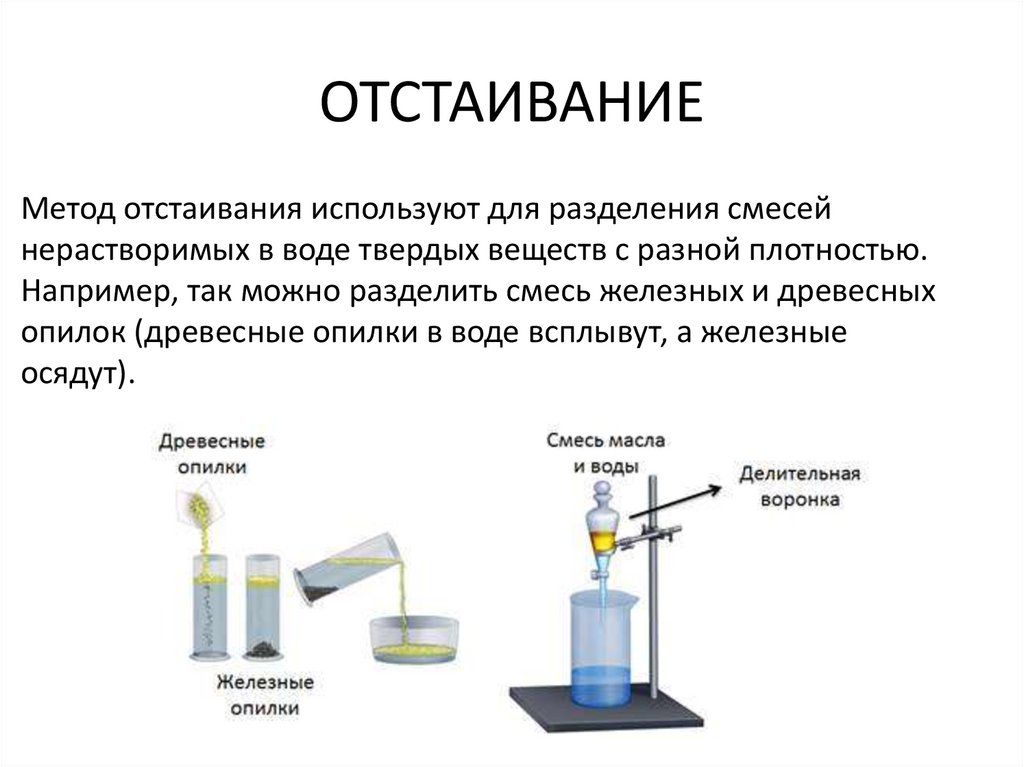 ОТСТАИВАНИЕ

Метод отстаивания используют для разделения смесей нерастворимых в воде твердых веществ с разной плотностью. Например, так можно разделить смесь железных и древесных опилок (древесные опилки в воде всплывут, а железные осядут).

Древесные опилки

Железные опилки

Смесь масла и воды

Делительная воронка